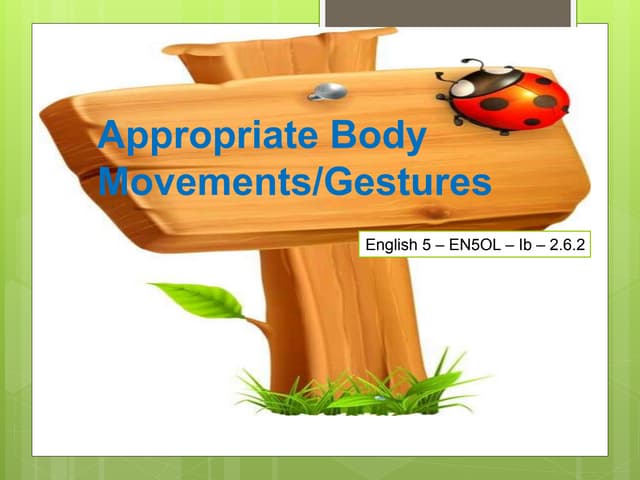 Appropriate Body Movements/Gestures

English 5 – EN5OL – Ib – 2.6.2